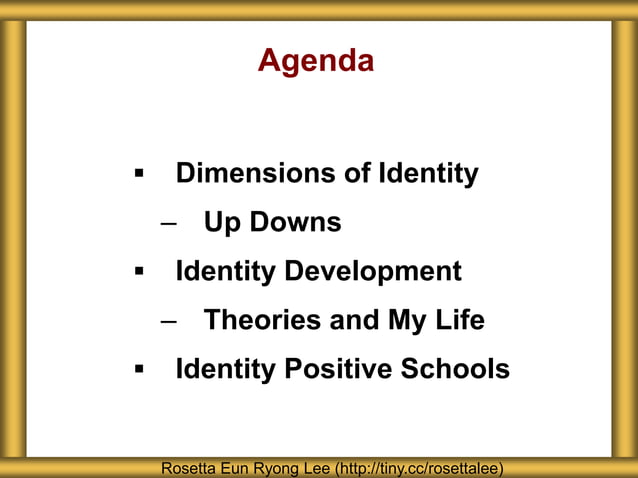 Agenda

▪ Dimensions of Identity
– Up Downs
▪ Identity Development
– Theories and My Life
▪ Identity Positive Schools

Rosetta Eun Ryong Lee (http://tiny.cc/rosettalee)